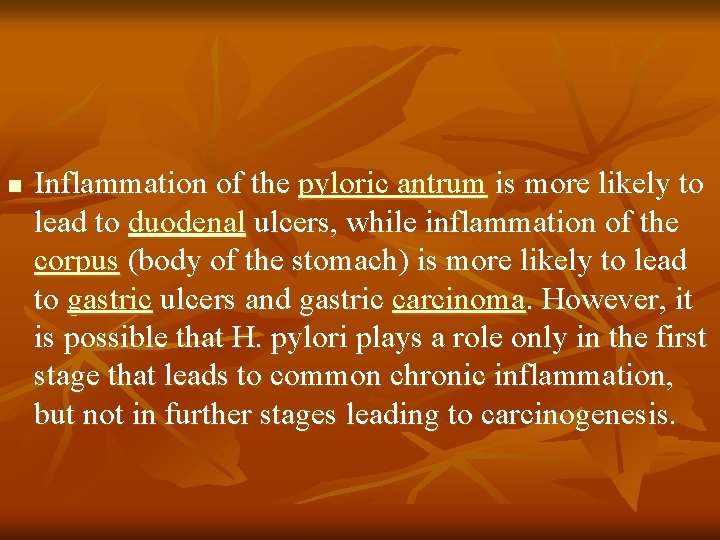 Inflammation of the pyloric antrum is more likely to lead to duodenal ulcers, while inflammation of the corpus (body of the stomach) is more likely to lead to gastric ulcers and gastric carcinoma. However, it is possible that H. pylori plays a role only in the first stage that leads to common chronic inflammation, but not in further stages leading to carcinogenesis.